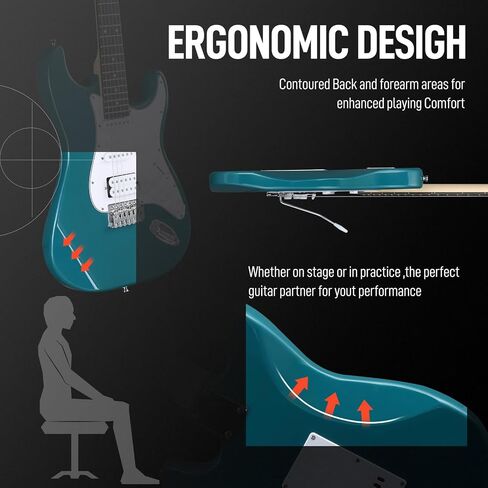 ERGONOMIC DESIGH

Contoured Back and forearm areas for enhanced playing Comfort

Whether on stage or in practice ,the perfect guitar partner for yout performance